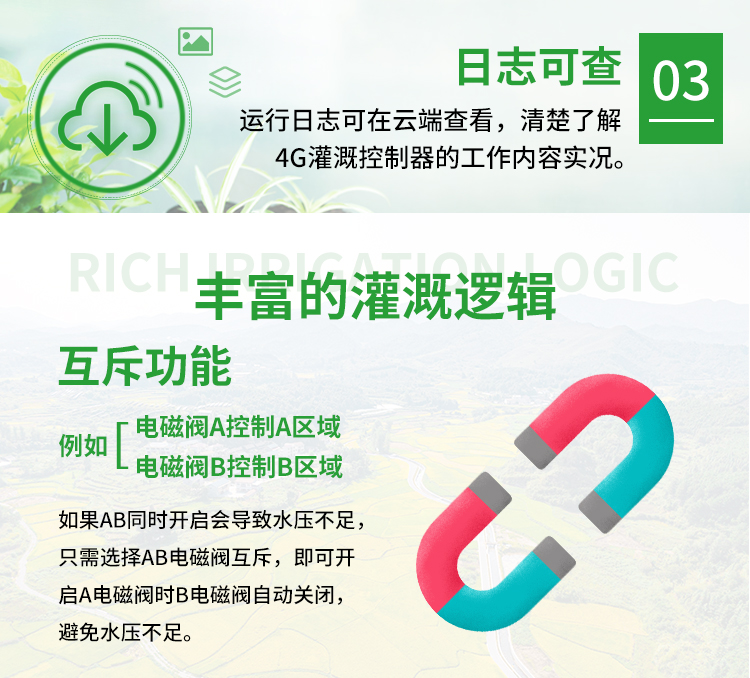 日志可查

03

运行日志可在云端查看，清楚了解4G灌溉控制器的工作内容实况。

RICH IRRIGATION LOGIC

丰富的灌溉逻辑

互斥功能

例如 电磁阀A控制A区域
电磁阀B控制B区域

如果AB同时开启会导致水压不足，只需选择AB电磁阀互斥，即可开启A电磁阀时B电磁阀自动关闭，避免水压不足。